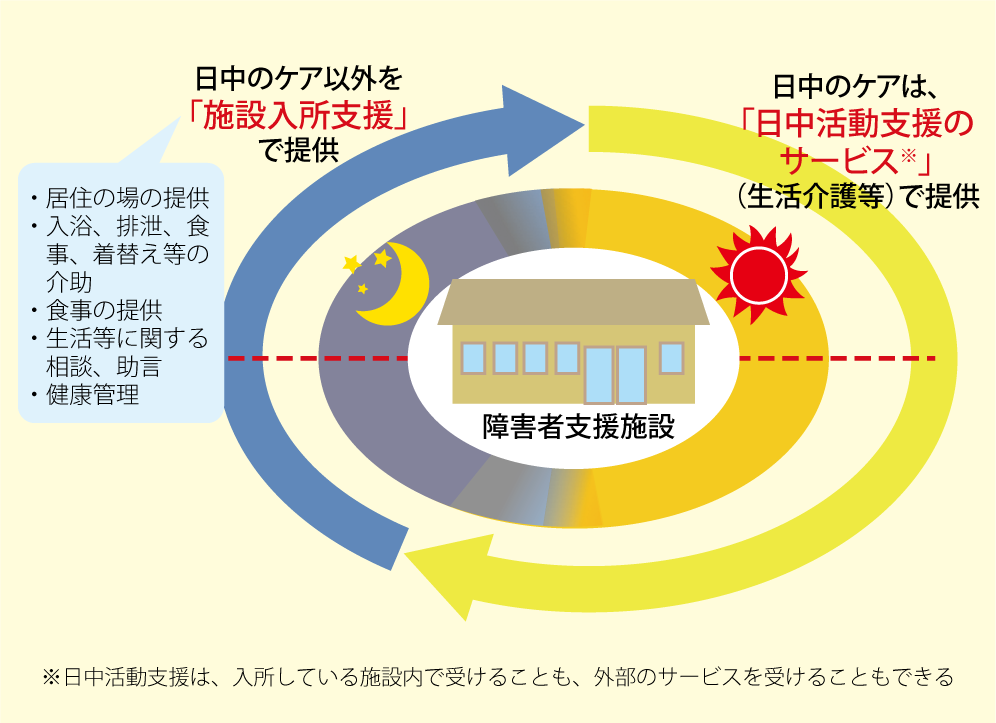 日中のケア以外を
「施設入所支援」
で提供

・居住の場の提供
・入浴、排泄、食事、着替え等の介助
・食事の提供
・生活等に関する相談、助言
・健康管理

日中のケアは、
「日中活動支援のサービス※」
（生活介護等）で提供

障害者支援施設

※日中活動支援は、入所している施設内で受けることも、外部のサービスを受けることもできる